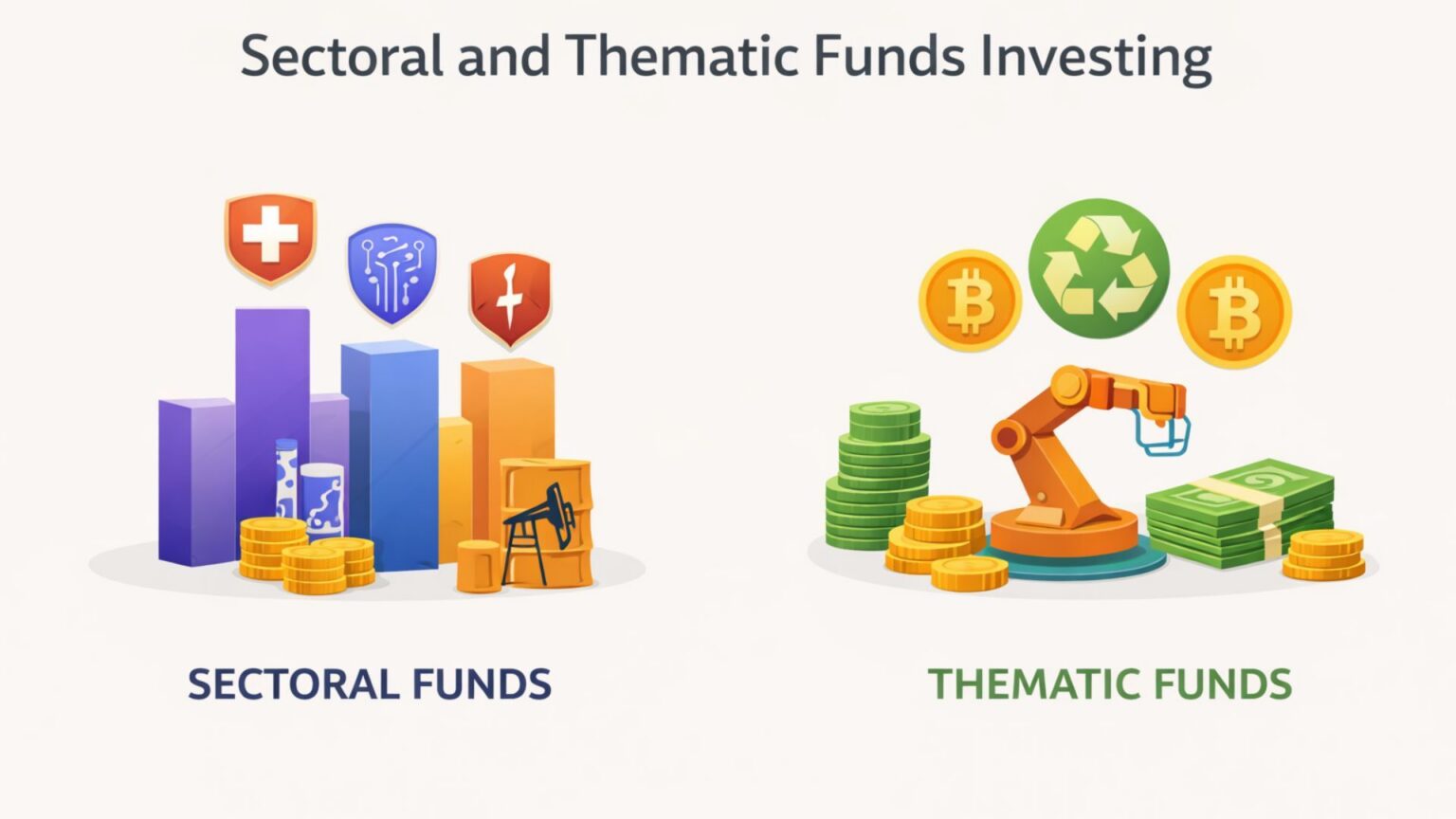 Sectoral and Thematic Funds Investing

SECTORAL FUNDS

THEMATIC FUNDS